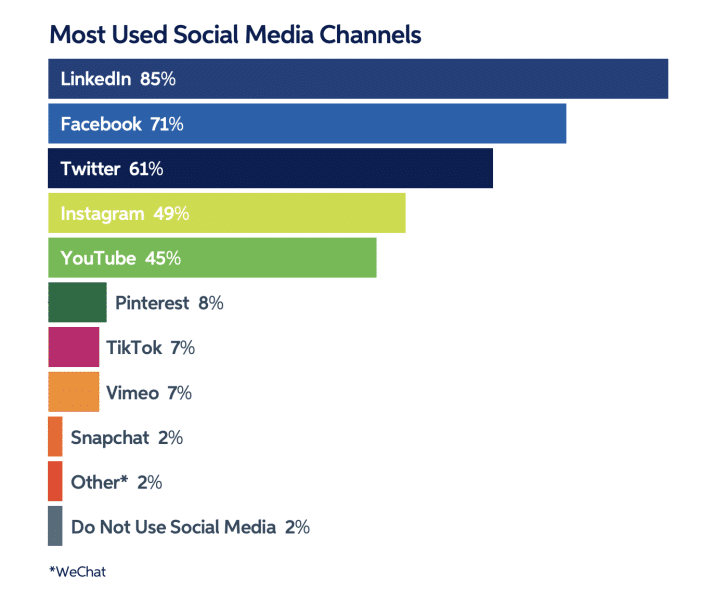 Most Used Social Media Channels

LinkedIn 85%

Facebook 71%

Twitter 61%

Instagram 49%

YouTube 45%

Pinterest 8%

TikTok 7%

Vimeo 7%

Snapchat 2%

Other* 2%

Do Not Use Social Media 2%

*WeChat